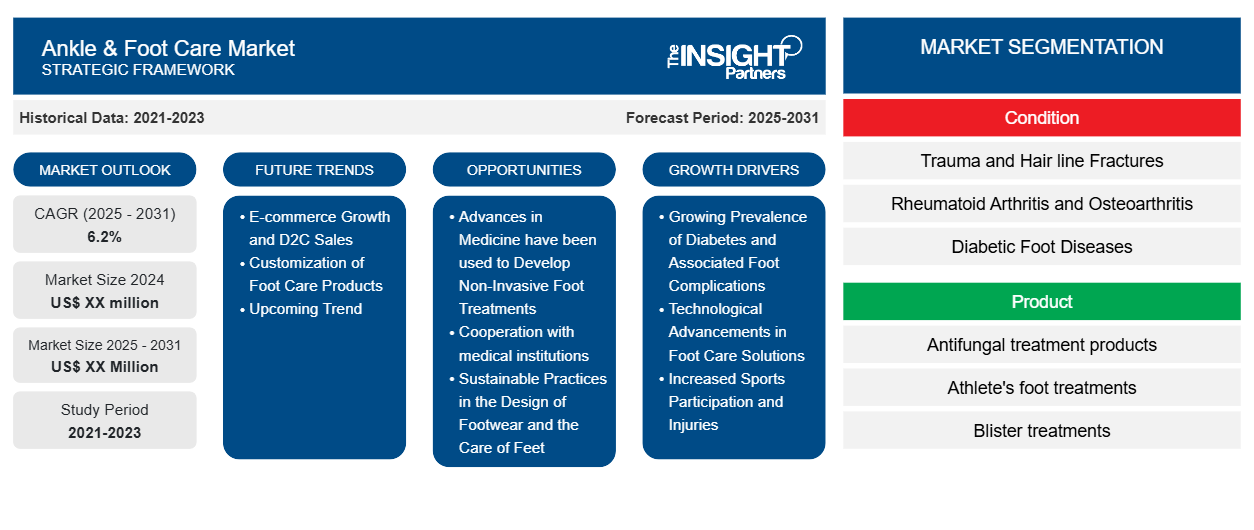 Ankle & Foot Care Market
STRATEGIC FRAMEWORK

The INSIGHT Partners

Historical Data: 2021-2023

Forecast Period: 2025-2031

MARKET OUTLOOK

CAGR (2025 - 2031)
6.2%

Market Size 2024
US$ XX million

Market Size 2025 - 2031
US$ XX Million

Study Period
2021-2023

FUTURE TRENDS

• E-commerce Growth and D2C Sales
• Customization of Foot Care Products
• Upcoming Trend

OPPORTUNITIES

• Advances in Medicine have been used to Develop Non-Invasive Foot Treatments
• Cooperation with medical institutions
• Sustainable Practices in the Design of Footwear and the Care of Feet

GROWTH DRIVERS

• Growing Prevalence of Diabetes and Associated Foot Complications
• Technological Advancements in Foot Care Solutions
• Increased Sports Participation and Injuries

MARKET SEGMENTATION

Condition

Trauma and Hair line Fractures

Rheumatoid Arthritis and Osteoarthritis

Diabetic Foot Diseases

Product

Antifungal treatment products

Athlete's foot treatments

Blister treatments